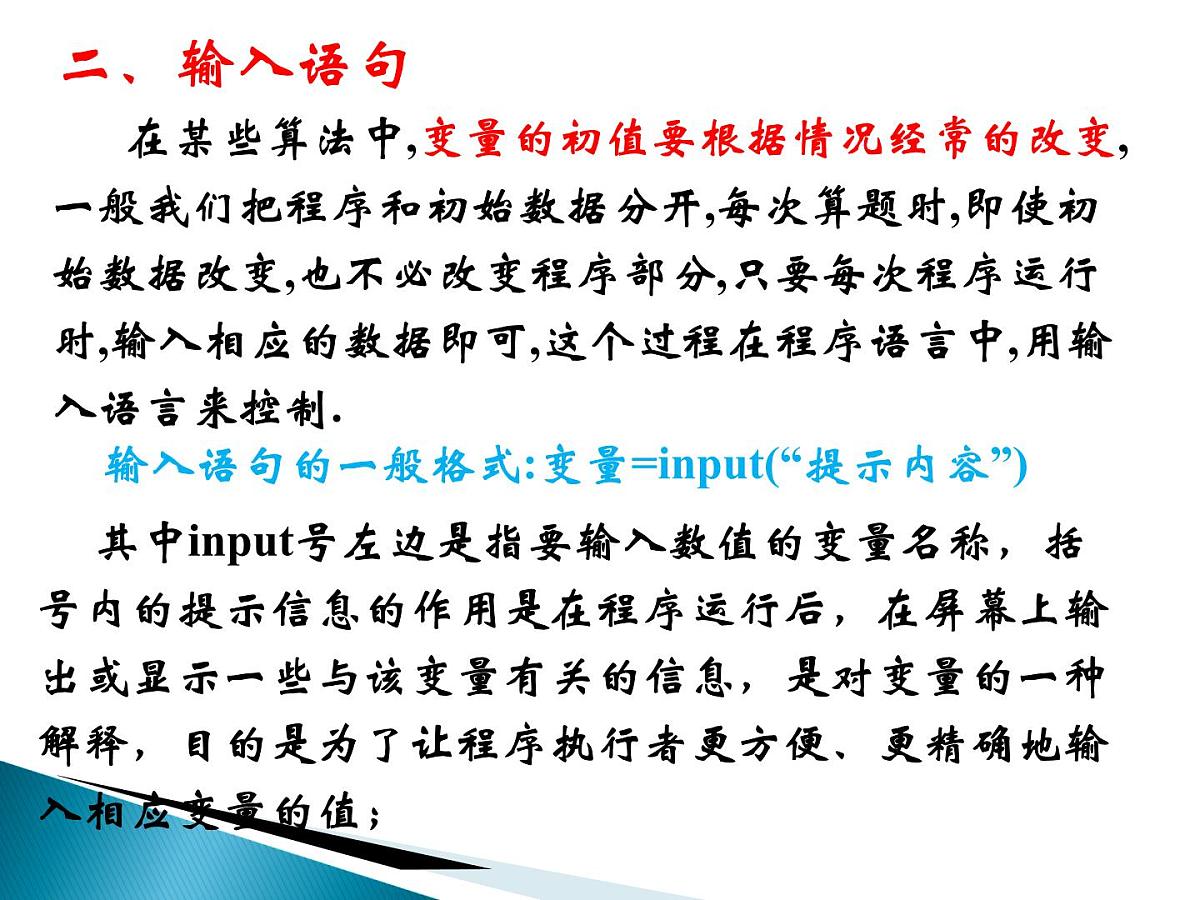 二、输入语句

在某些算法中,变量的初值要根据情况经常的改变,一般我们把程序和初始数据分开,每次算题时,即使初始数据改变,也不必改变程序部分,只要每次程序运行时,输入相应的数据即可,这个过程在程序语言中,用输入语言来控制.

输入语句的一般格式:变量=input(“提示内容”)

其中input号左边是指要输入数值的变量名称,括号内的提示信息的作用是在程序运行后,在屏幕上输出或显示一些与该变量有关的信息,是对变量的一种解释,目的是为了让程序执行者更方便、更精确地输入相应变量的值;